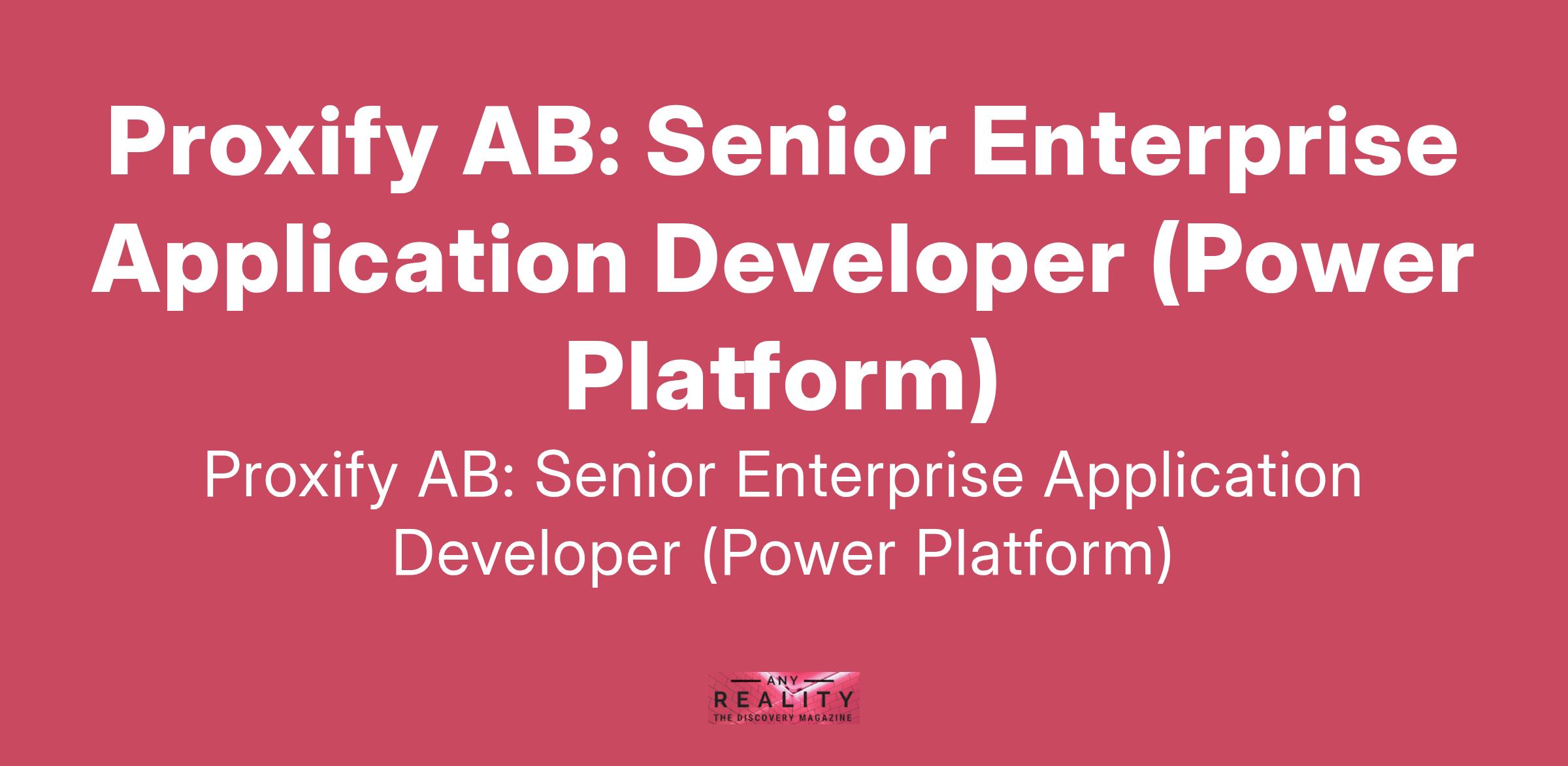 Proxify AB: Senior Enterprise Application Developer (Power Platform)

Proxify AB: Senior Enterprise Application Developer (Power Platform)

ANY
REALITY
THE DISCOVERY MAGAZINE